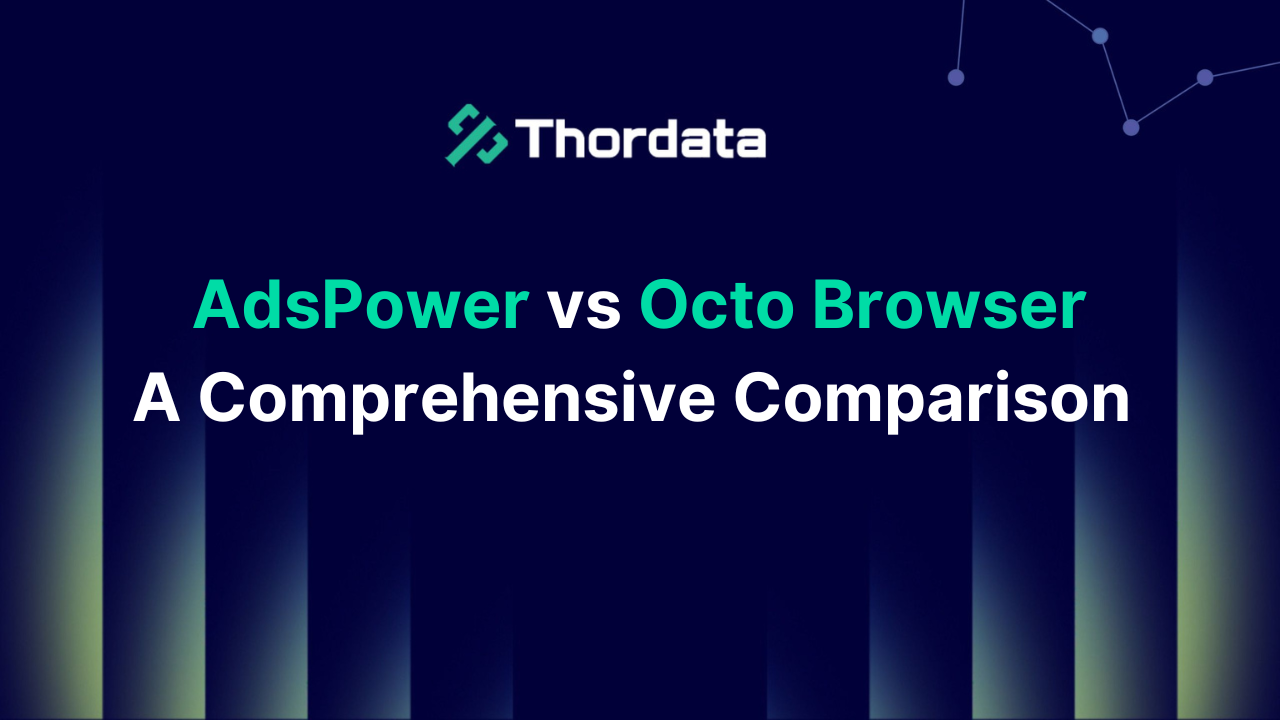 Thordata

AdsPower vs Octo Browser
A Comprehensive Comparison